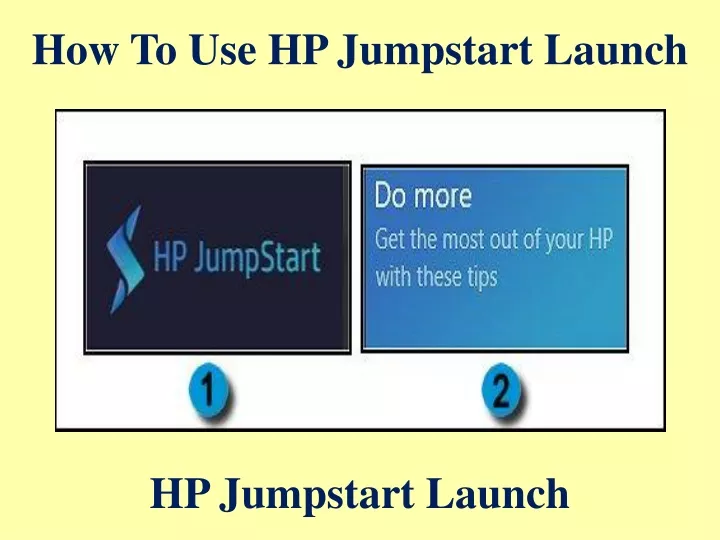 How To Use HP Jumpstart Launch

HP JumpStart

Do more
Get the most out of your HP with these tips

1

2

HP Jumpstart Launch